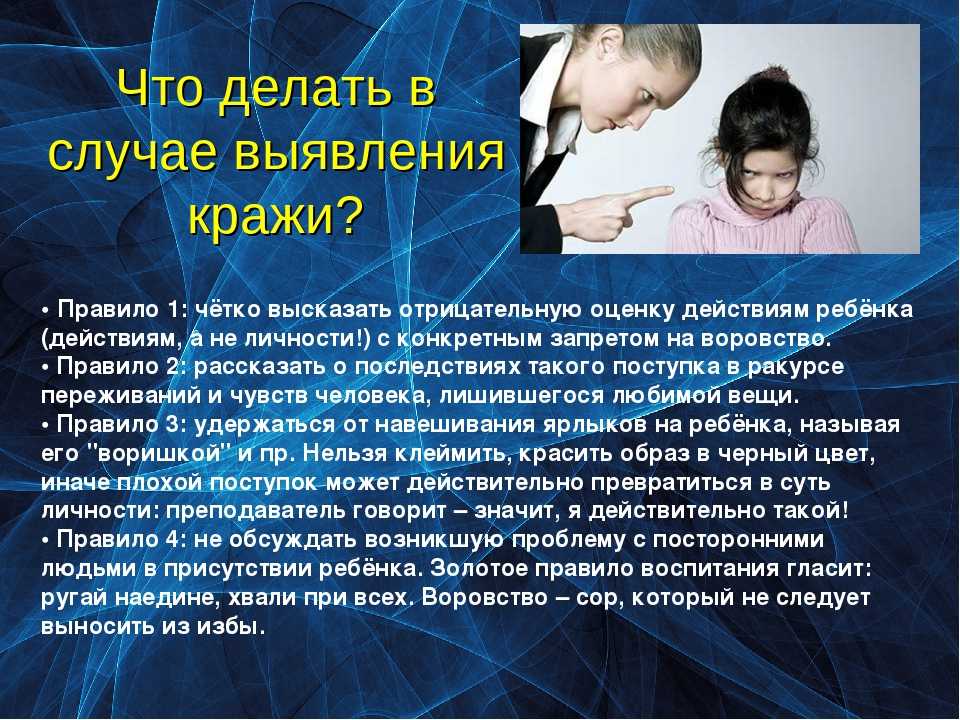 Что делать в случае выявления кражи?

• Правило 1: чётко высказать отрицательную оценку действиям ребёнка (действиям, а не личности!) с конкретным запретом на воровство.
• Правило 2: рассказать о последствиях такого поступка в ракурсе переживаний и чувств человека, лишившегося любимой вещи.
• Правило 3: удержаться от навешивания ярлыков на ребёнка, называя его "воришкой" и пр. Нельзя клеймить, красить образ в черный цвет, иначе плохой поступок может действительно превратиться в суть личности: преподаватель говорит – значит, я действительно такой!
• Правило 4: не обсуждать возникшую проблему с посторонними людьми в присутствии ребёнка. Золотое правило воспитания гласит: ругай наедине, хвали при всех. Воровство – сор, который не следует выносить из избы.